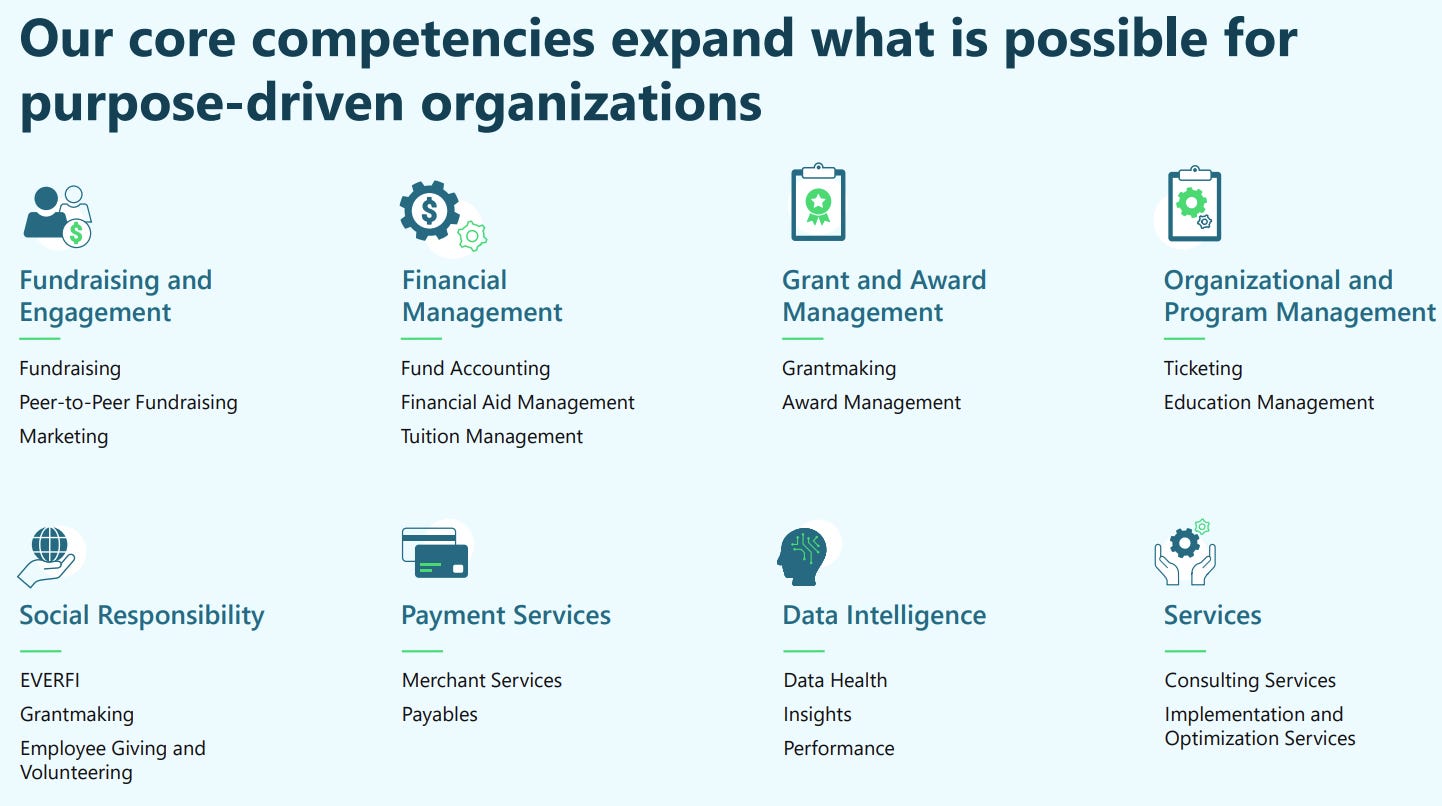 Our core competencies expand what is possible for purpose-driven organizations

Fundraising and Engagement

Fundraising
Peer-to-Peer Fundraising
Marketing

Financial Management

Fund Accounting
Financial Aid Management
Tuition Management

Grant and Award Management

Grantmaking
Award Management

Organizational and Program Management

Ticketing
Education Management

Social Responsibility

EVERFI
Grantmaking
Employee Giving and Volunteering

Payment Services

Merchant Services
Payables

Data Intelligence

Data Health
Insights
Performance

Services

Consulting Services
Implementation and Optimization Services